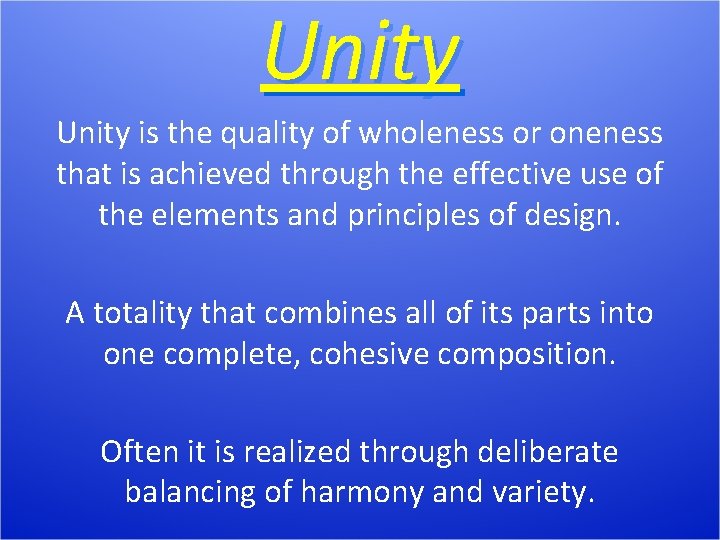 Unity

Unity is the quality of wholeness or oneness that is achieved through the effective use of the elements and principles of design.

A totality that combines all of its parts into one complete, cohesive composition.

Often it is realized through deliberate balancing of harmony and variety.